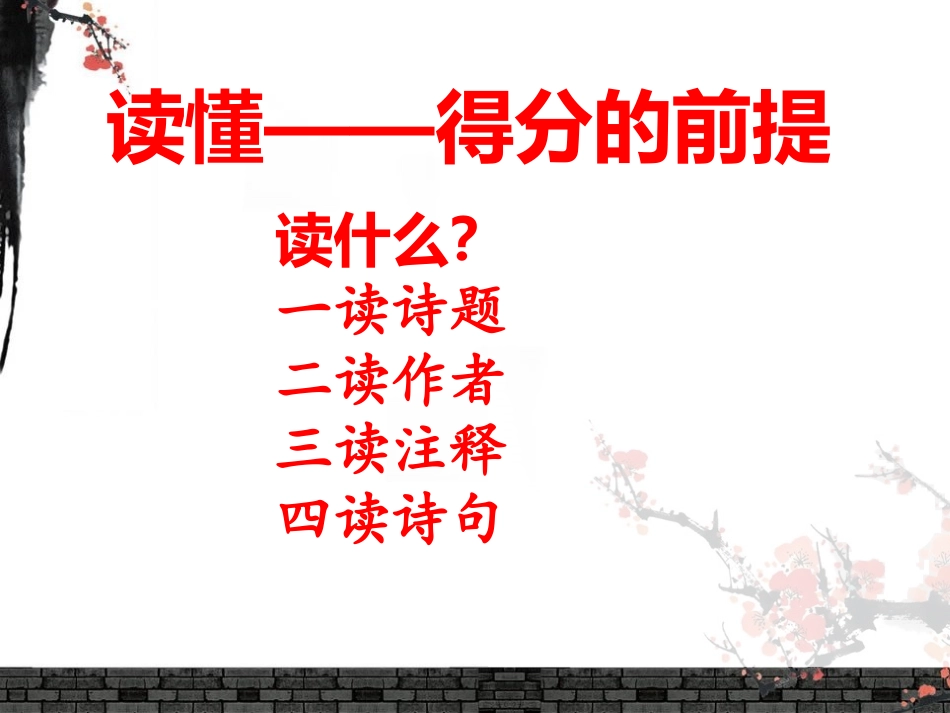 读懂——得分的前提

读什么?
一读诗题
二读作者
三读注释
四读诗句